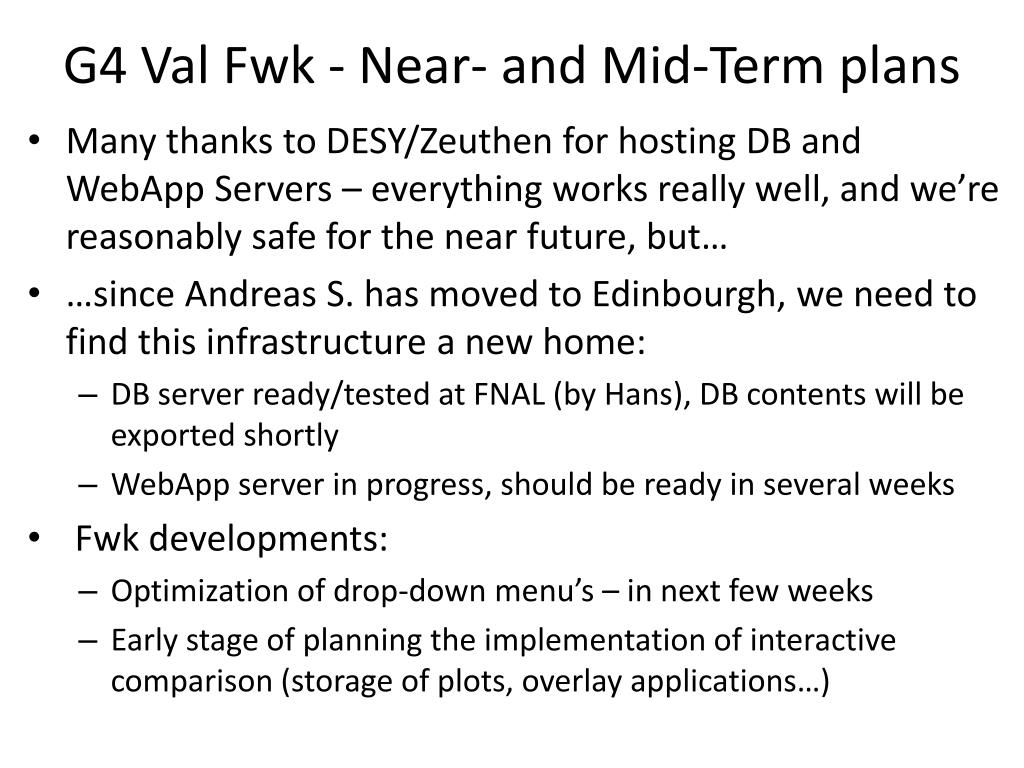 G4 Val Fwk - Near- and Mid-Term plans

• Many thanks to DESY/Zeuthen for hosting DB and WebApp Servers – everything works really well, and we're reasonably safe for the near future, but…

• …since Andreas S. has moved to Edinbourgh, we need to find this infrastructure a new home:
  – DB server ready/tested at FNAL (by Hans), DB contents will be exported shortly
  – WebApp server in progress, should be ready in several weeks

• Fwk developments:
  – Optimization of drop-down menu's – in next few weeks
  – Early stage of planning the implementation of interactive comparison (storage of plots, overlay applications…)